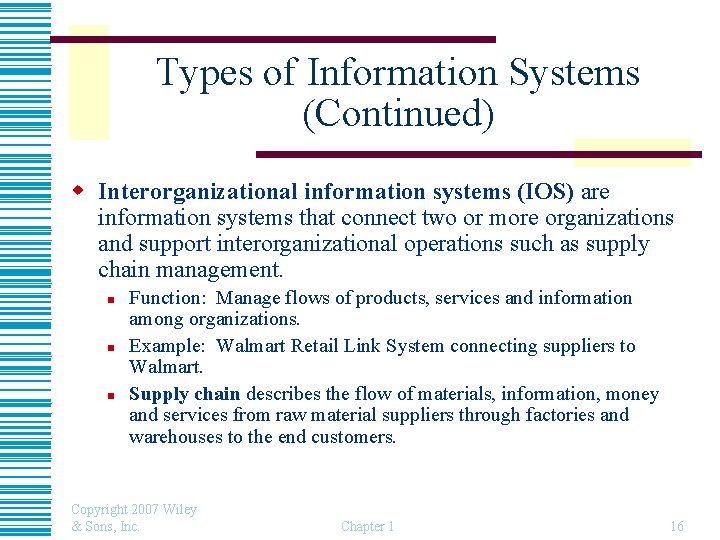 Types of Information Systems (Continued)

Interorganizational information systems (IOS) are information systems that connect two or more organizations and support interorganizational operations such as supply chain management.

Function: Manage flows of products, services and information among organizations.

Example: Walmart Retail Link System connecting suppliers to Walmart.

Supply chain describes the flow of materials, information, money and services from raw material suppliers through factories and warehouses to the end customers.

Copyright 2007 Wiley & Sons, Inc.

Chapter 1

16